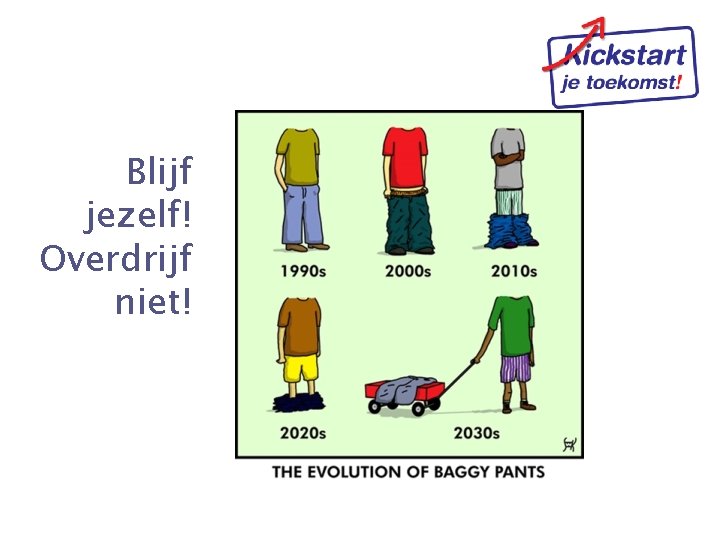 Kickstart
je toekomst!

Blijf jezelf! Overdrijf niet!

1990s

2000s

2010s

2020s

2030s

THE EVOLUTION OF BAGGY PANTS